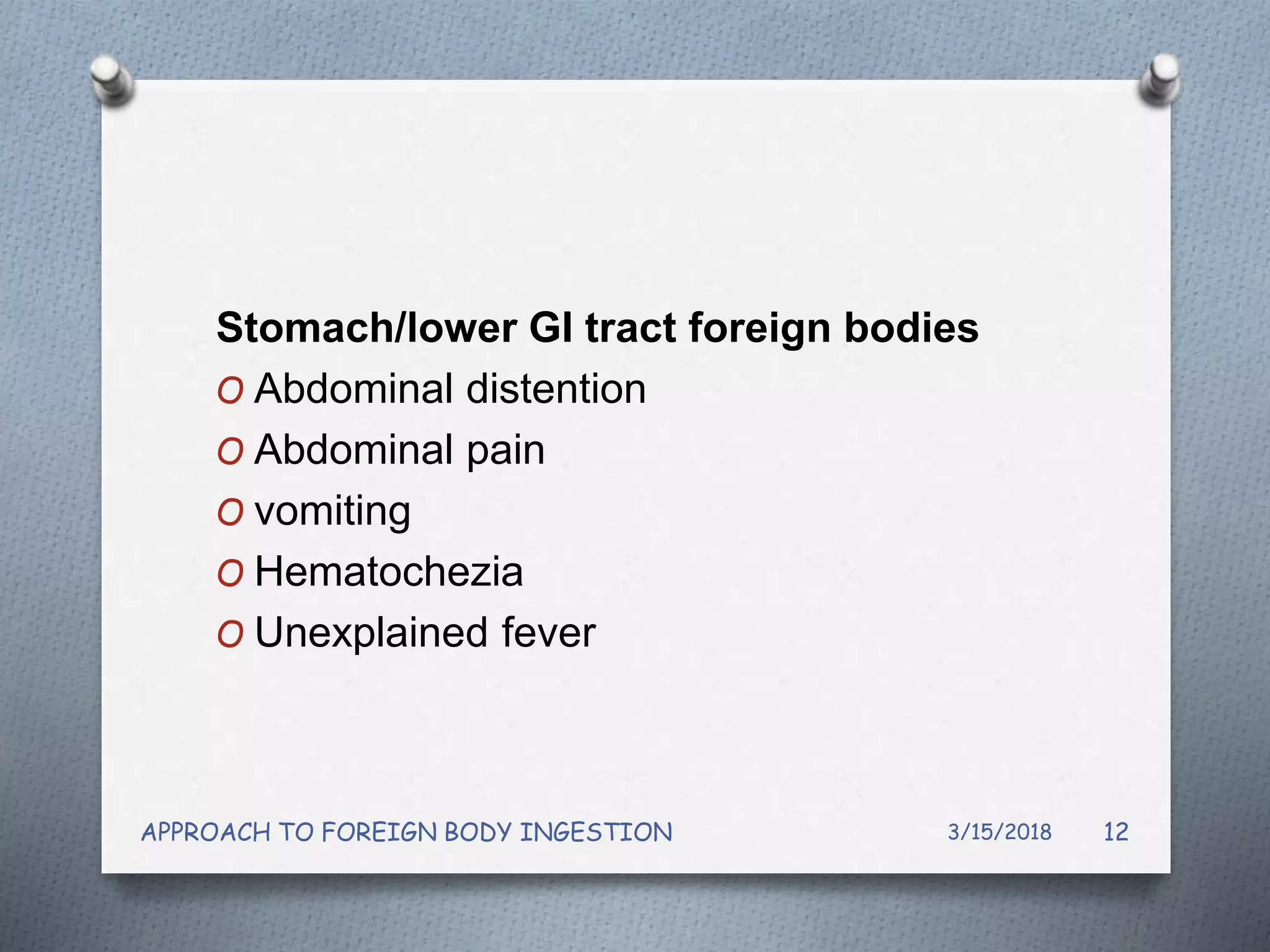 Stomach/lower GI tract foreign bodies

O Abdominal distention

O Abdominal pain

O vomiting

O Hematochezia

O Unexplained fever

APPROACH TO FOREIGN BODY INGESTION 3/15/2018 12